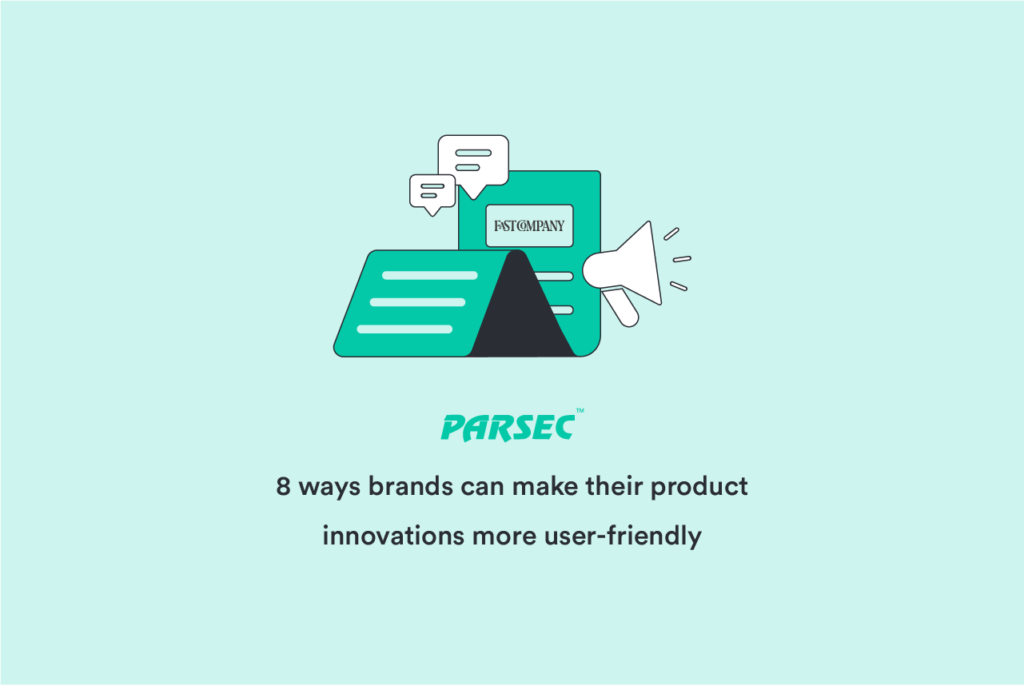 FAST COMPANY

PARSEC™

8 ways brands can make their product innovations more user-friendly